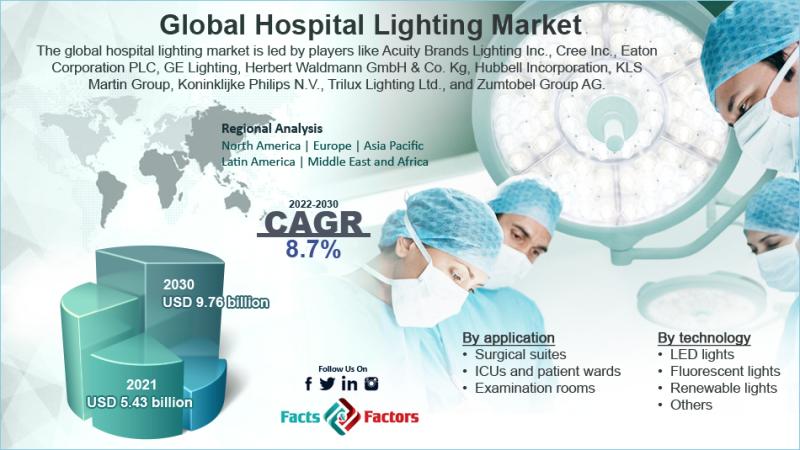 Global Hospital Lighting Market

The global hospital lighting market is led by players like Acuity Brands Lighting Inc., Cree Inc., Eaton Corporation PLC, GE Lighting, Herbert Waldmann GmbH & Co. Kg, Hubbell Incorporation, KLS Martin Group, Koninklijke Philips N.V., Trilux Lighting Ltd., and Zumtobel Group AG.

Regional Analysis
North America | Europe | Asia Pacific
Latin America | Middle East and Africa

2022-2030
CAGR
8.7%

2030
USD 9.76 billion

2021
USD 5.43 billion

Follow Us On

Facts & Factors

By application
• Surgical suites
• ICUs and patient wards
• Examination rooms

By technology
• LED lights
• Fluorescent lights
• Renewable lights
• Others